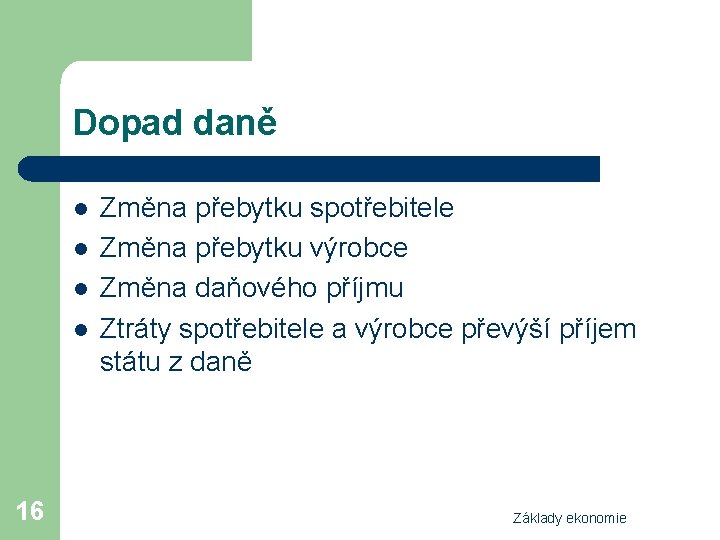 Dopad daně

- Změna přebytku spotřebitele
- Změna přebytku výrobce
- Změna daňového příjmu
- Ztráty spotřebitele a výrobce převýší příjem státu z daně

16

Základy ekonomie